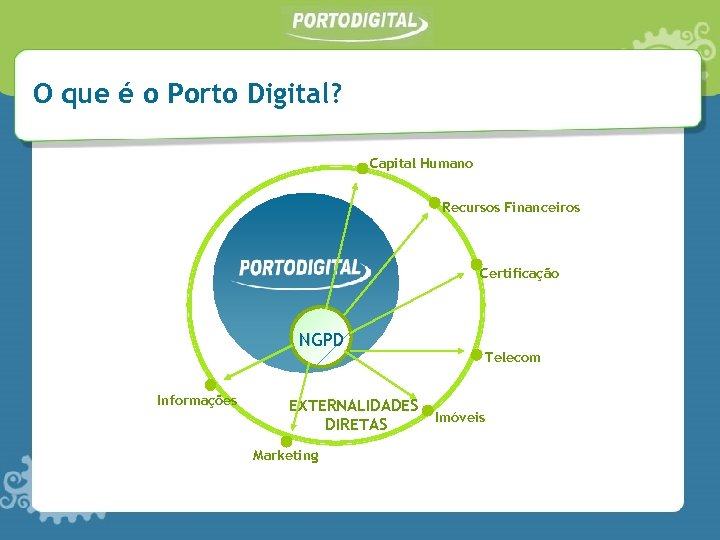 PORTODIGITAL

O que é o Porto Digital?

Capital Humano

Recursos Financeiros

PORTODIGITAL

Certificação

NGPD

Telecom

Informações

EXTERNALIDADES DIRETAS

Imóveis

Marketing